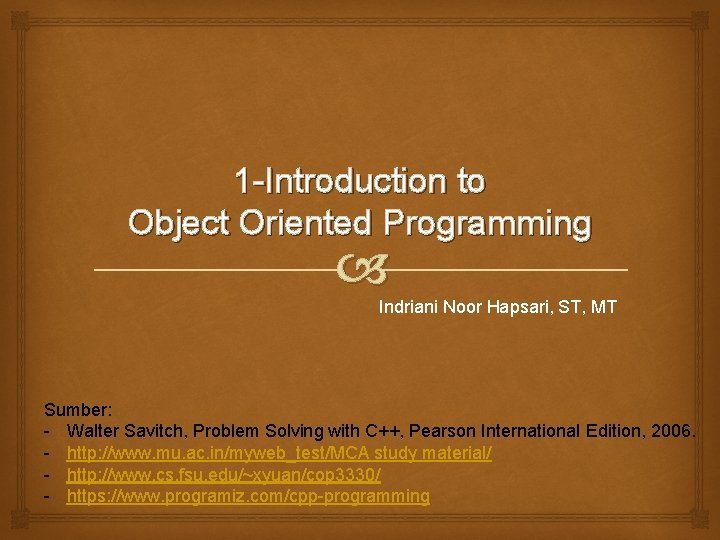 1-Introduction to
Object Oriented Programming

Indriani Noor Hapsari, ST, MT

Sumber:
- Walter Savitch, Problem Solving with C++, Pearson International Edition, 2006.
- http://www.mu.ac.in/myweb_test/MCA study material/
- http://www.cs.fsu.edu/~xyuan/cop3330/
- https://www.programiz.com/cpp-programming